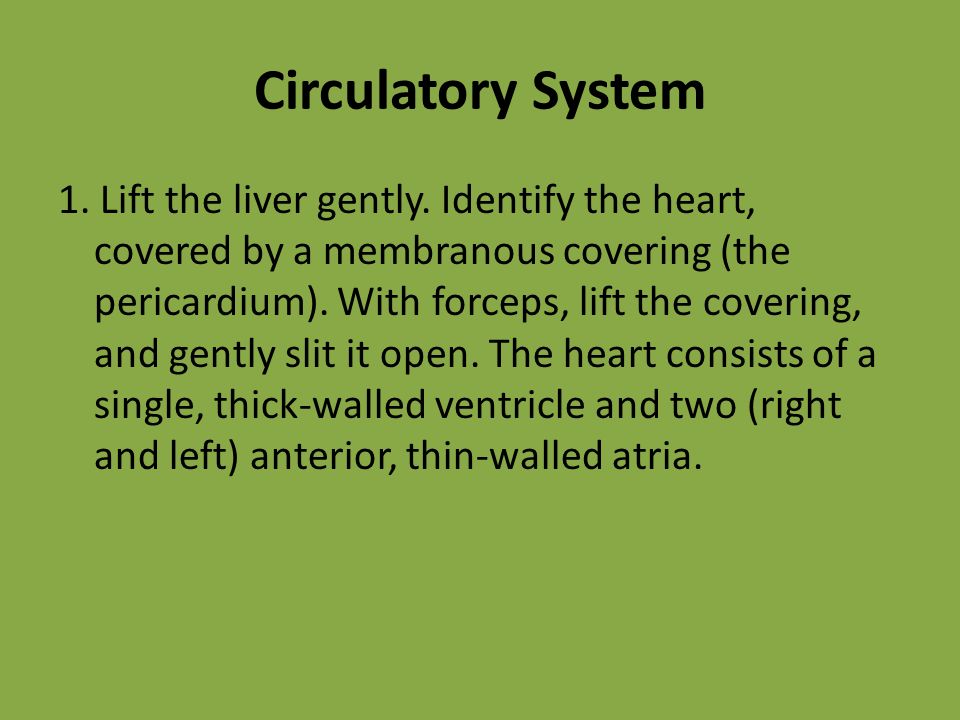 Circulatory System

1. Lift the liver gently. Identify the heart, covered by a membranous covering (the pericardium). With forceps, lift the covering, and gently slit it open. The heart consists of a single, thick-walled ventricle and two (right and left) anterior, thin-walled atria.